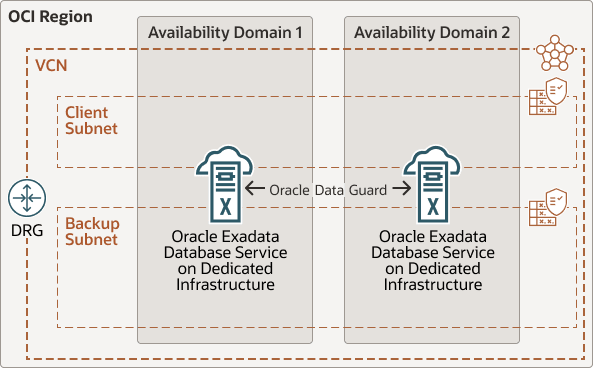 OCI Region

Availability Domain 1

Availability Domain 2

VCN

Client Subnet

Oracle Data Guard

DRG

Backup Subnet

Oracle Exadata Database Service on Dedicated Infrastructure

Oracle Exadata Database Service on Dedicated Infrastructure